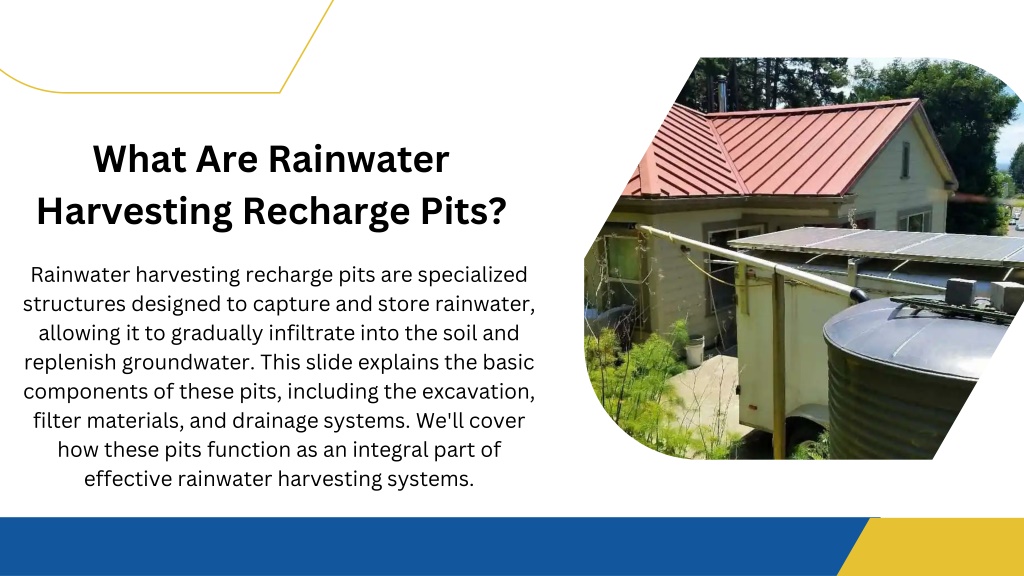 What Are Rainwater Harvesting Recharge Pits?

Rainwater harvesting recharge pits are specialized structures designed to capture and store rainwater, allowing it to gradually infiltrate into the soil and replenish groundwater. This slide explains the basic components of these pits, including the excavation, filter materials, and drainage systems. We'll cover how these pits function as an integral part of effective rainwater harvesting systems.